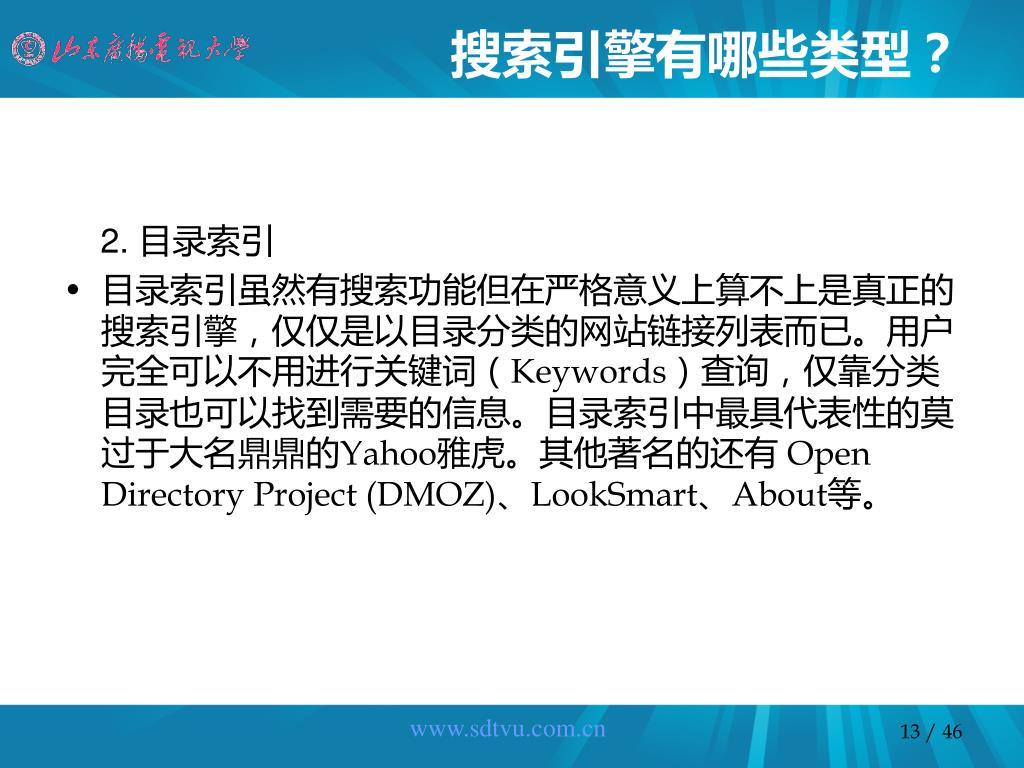 山东广播电视大学

搜索引擎有哪些类型？

2. 目录索引

• 目录索引虽然有搜索功能但在严格意义上算不上是真正的搜索引擎，仅仅是以目录分类的网站链接列表而已。用户完全可以不用进行关键词（Keywords）查询，仅靠分类目录也可以找到需要的信息。目录索引中最具代表性的莫过于大名鼎鼎的Yahoo雅虎。其他著名的还有 Open Directory Project (DMOZ)、LookSmart、About等。

www.sdtvu.com.cn

13 / 46